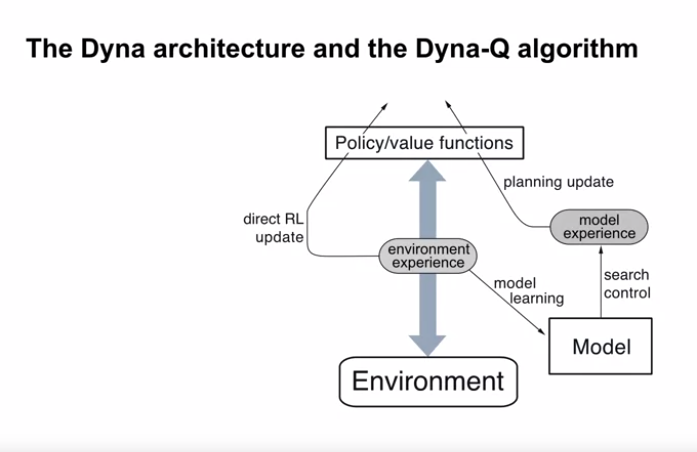 The Dyna architecture and the Dyna-Q algorithm

Policy/value functions

planning update

direct RL update

model experience

environment experience

model learning

search control

Model

Environment